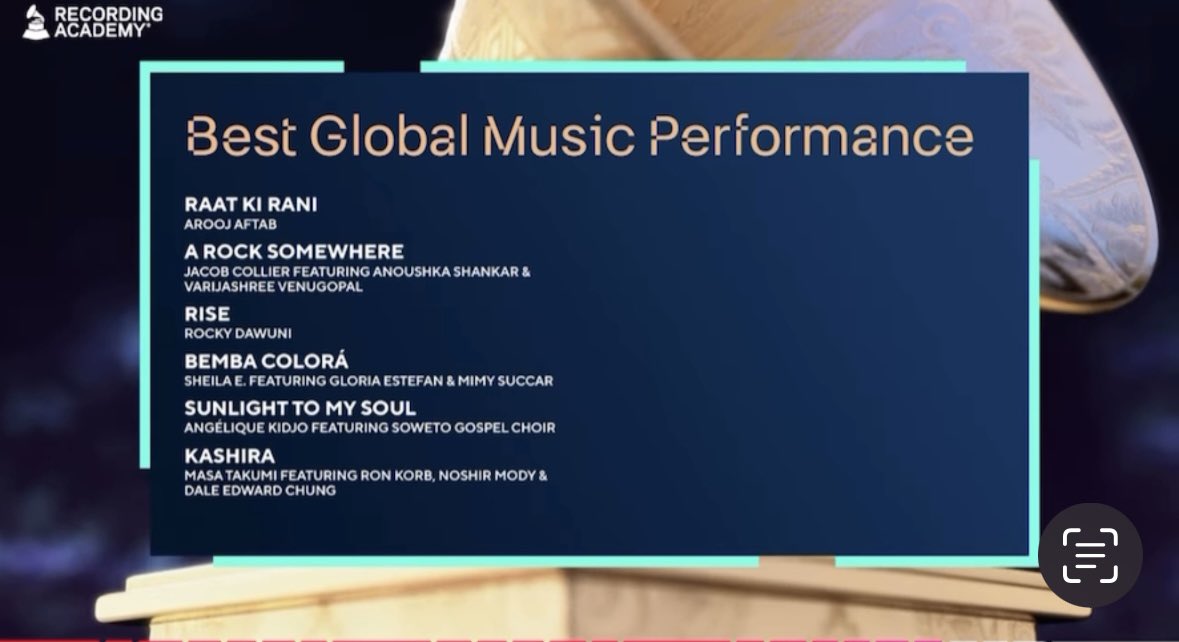 RECORDING ACADEMY®

Best Global Music Performance

RAAT KI RANI
AROOJ AFTAB

A ROCK SOMEWHERE
JACOB COLLIER FEATURING ANOUSHKA SHANKAR & VARIJASHREE VENUGOPAL

RISE
ROCKY DAWUNI

BEMBA COLORÁ
SHEILA E. FEATURING GLORIA ESTEFAN & MIMY SUCCAR

SUNLIGHT TO MY SOUL
ANGÉLIQUE KIDJO FEATURING SOWETO GOSPEL CHOIR

KASHIRA
MASA TAKUMI FEATURING RON KORB, NOSHIR MODY & DALE EDWARD CHUNG